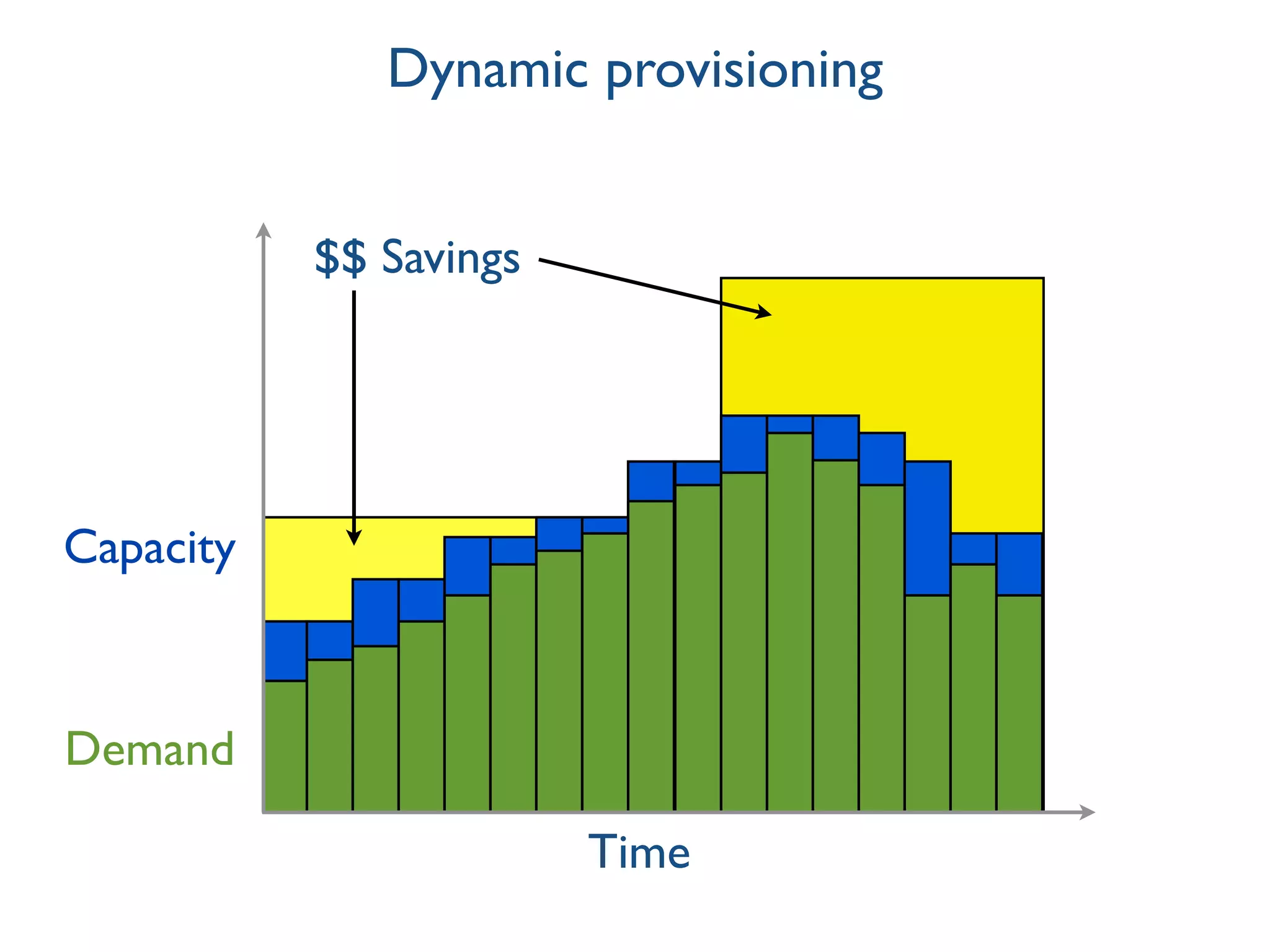 Dynamic provisioning

\$\$ Savings

Capacity

Demand

Time